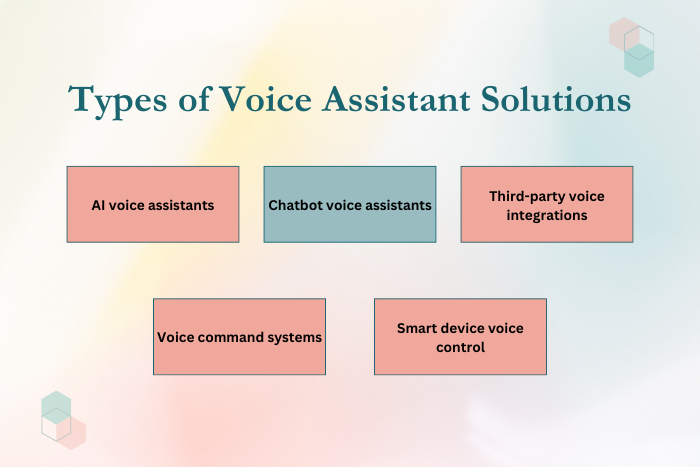 Types of Voice Assistant Solutions

AI voice assistants

Chatbot voice assistants

Third-party voice integrations

Voice command systems

Smart device voice control